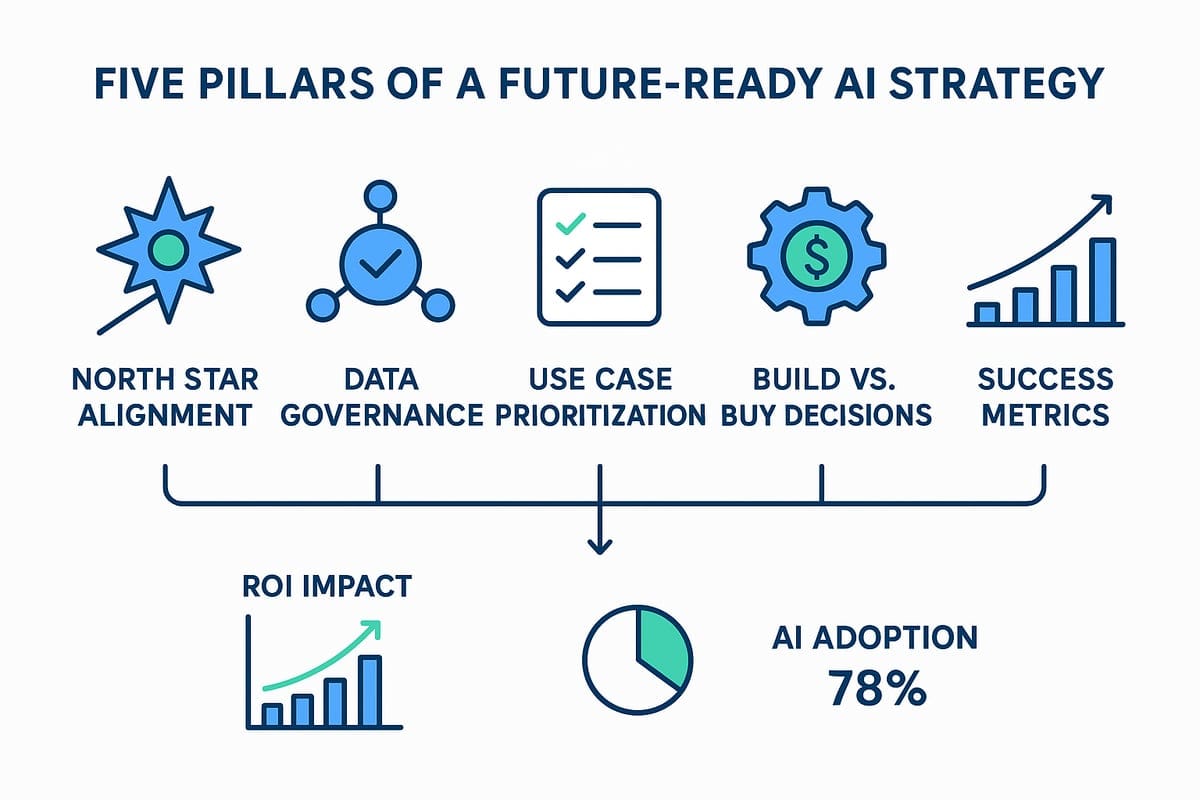 FIVE PILLARS OF A FUTURE-READY AI STRATEGY

$

NORTH STAR ALIGNMENT

DATA GOVERNANCE

USE CASE PRIORITIZATION

BUILD VS. BUY DECISIONS

SUCCESS METRICS

ROI IMPACT

AI ADOPTION 78%